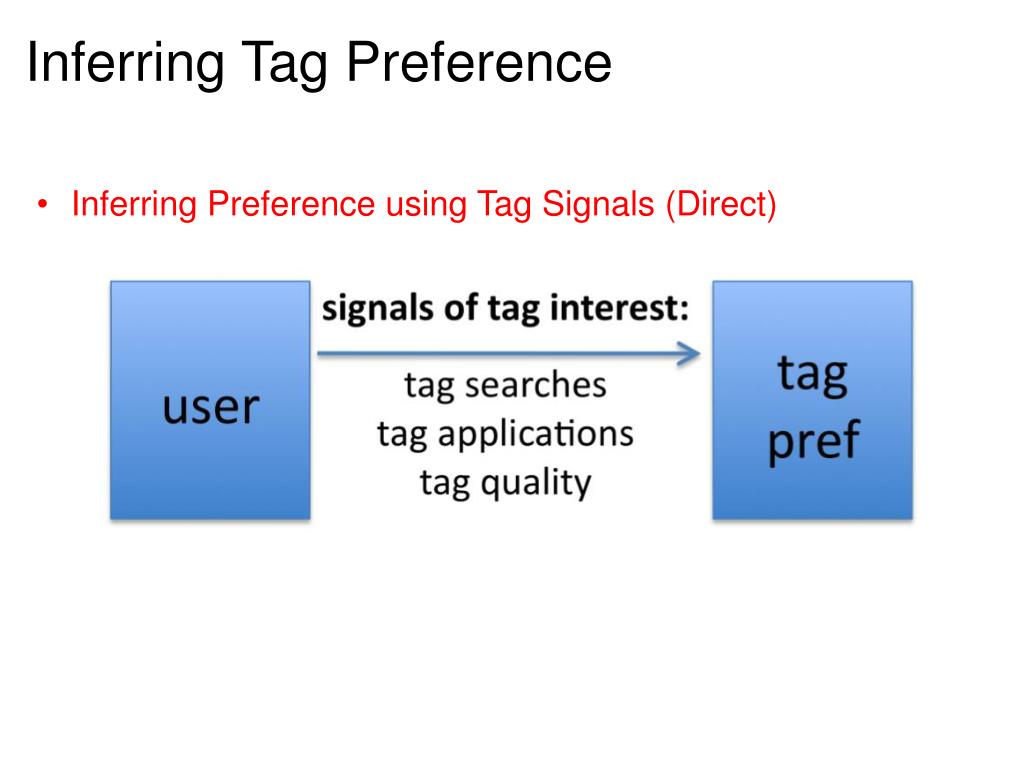 Inferring Tag Preference

• Inferring Preference using Tag Signals (Direct)

user

signals of tag interest:

tag searches
tag applications
tag quality

tag
pref